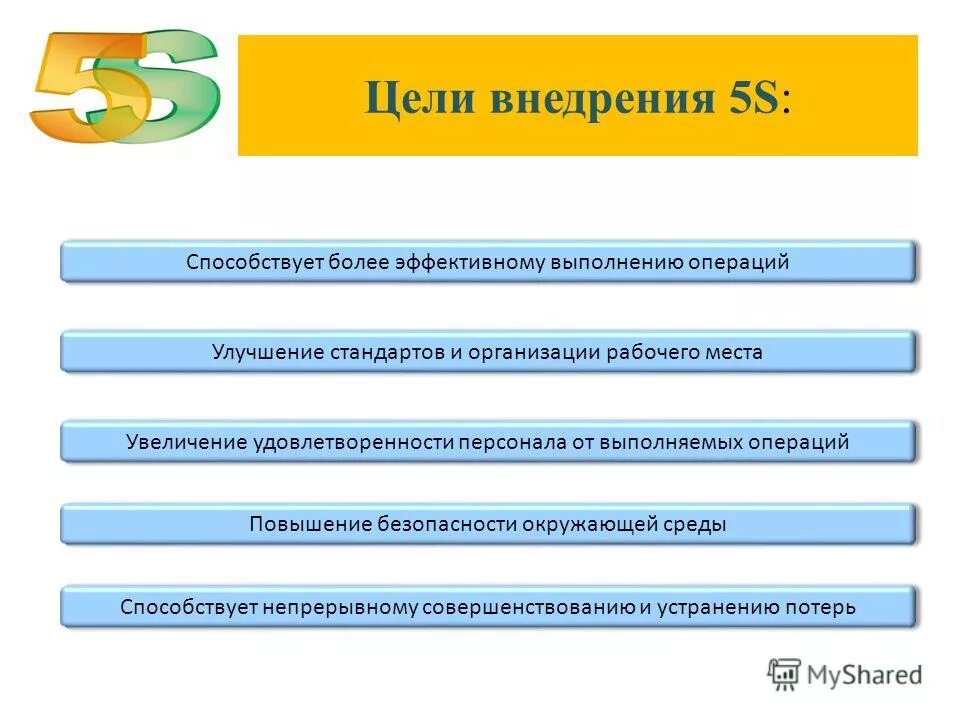 5S

Цели внедрения 5S:

Способствует более эффективному выполнению операций

Улучшение стандартов и организации рабочего места

Увеличение удовлетворенности персонала от выполняемых операций

Повышение безопасности окружающей среды

Способствует непрерывному совершенствованию и устранению потерь

MyShared